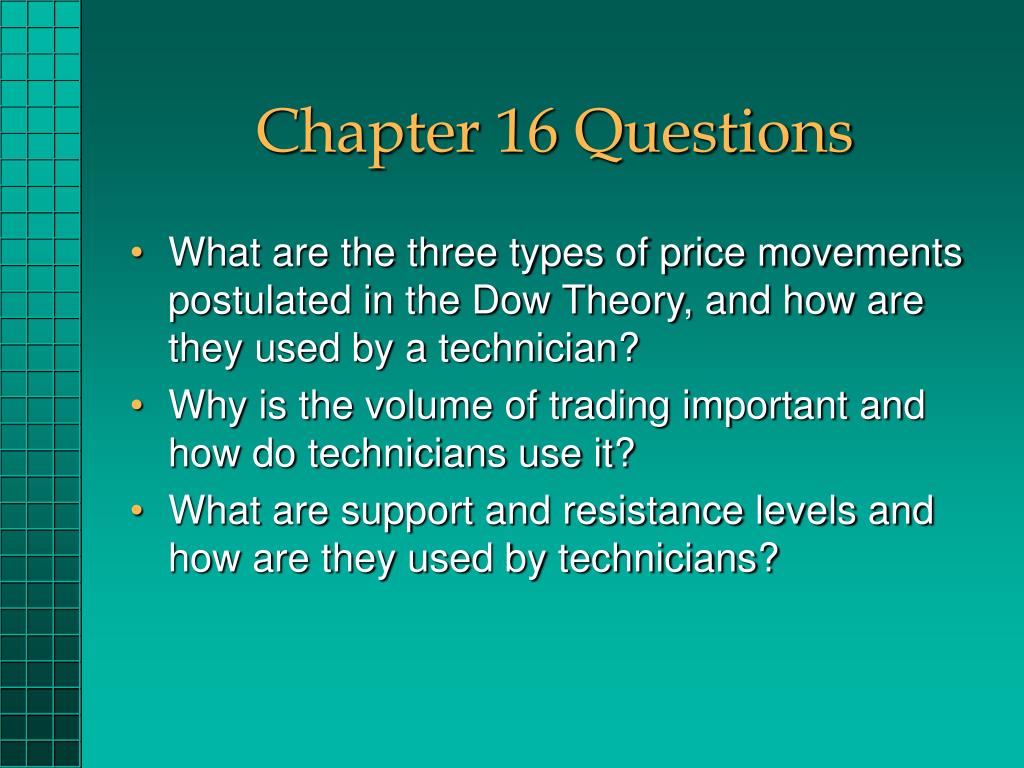 Chapter 16 Questions

• What are the three types of price movements postulated in the Dow Theory, and how are they used by a technician?
• Why is the volume of trading important and how do technicians use it?
• What are support and resistance levels and how are they used by technicians?